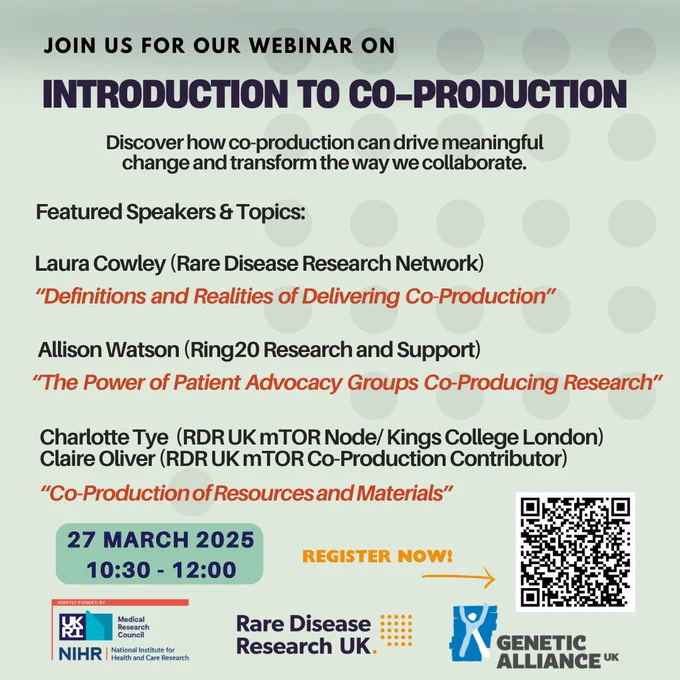 JOIN US FOR OUR WEBINAR ON

INTRODUCTION TO CO-PRODUCTION

Discover how co-production can drive meaningful change and transform the way we collaborate.

Featured Speakers & Topics:

Laura Cowley (Rare Disease Research Network)
"Definitions and Realities of Delivering Co-Production"

Allison Watson (Ring20 Research and Support)
"The Power of Patient Advocacy Groups Co-Producing Research"

Charlotte Tye (RDR UK mTOR Node/ Kings College London)
Claire Oliver (RDR UK mTOR Co-Production Contributor)
"Co-Production of Resources and Materials"

27 MARCH 2025
10:30 - 12:00

REGISTER NOW!

JOINTLY FUNDED BY
UKRI Medical Research Council
NIHR National Institute for Health and Care Research

Rare Disease Research UK.

GENETIC ALLIANCE UK